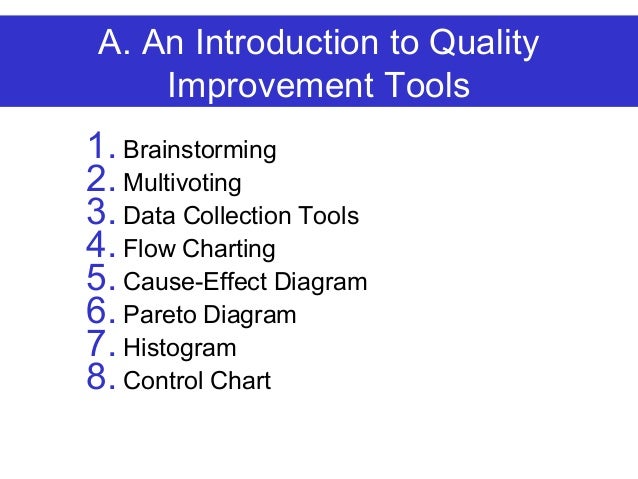 A. An Introduction to Quality Improvement Tools

1. Brainstorming
2. Multivoting
3. Data Collection Tools
4. Flow Charting
5. Cause-Effect Diagram
6. Pareto Diagram
7. Histogram
8. Control Chart